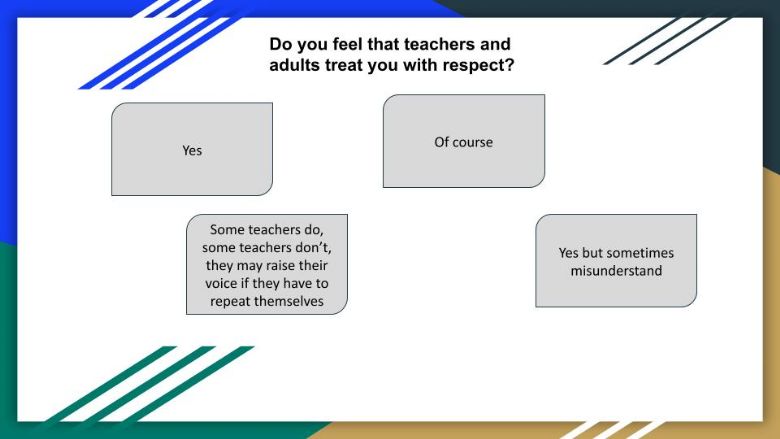 Do you feel that teachers and adults treat you with respect?

Yes

Of course

Some teachers do, some teachers don't, they may raise their voice if they have to repeat themselves

Yes but sometimes misunderstand